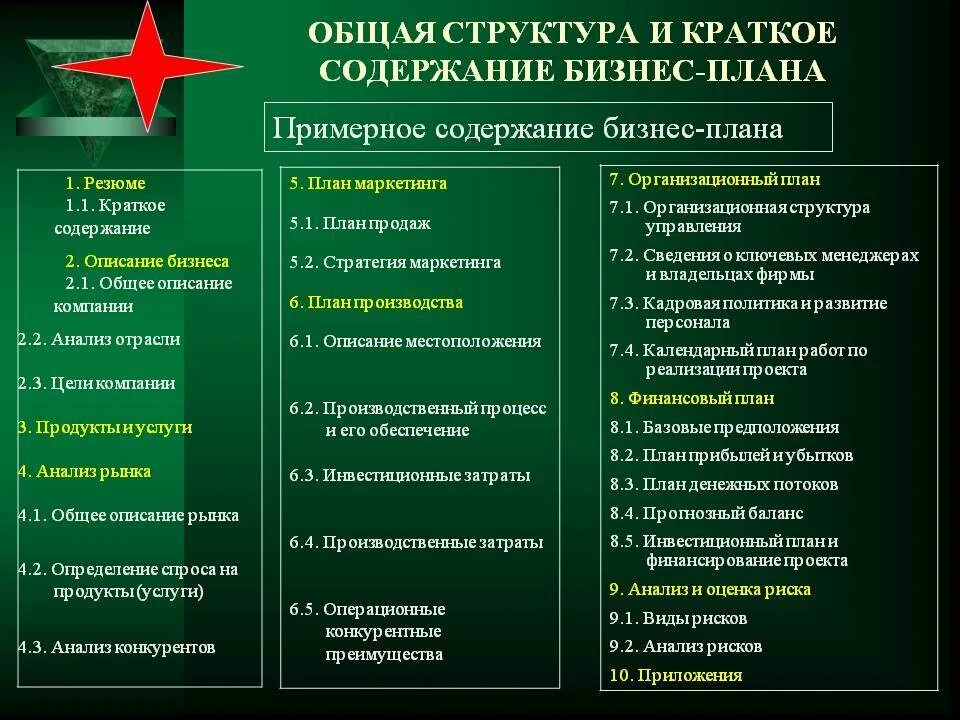 ОБЩАЯ СТРУКТУРА И КРАТКОЕ СОДЕРЖАНИЕ БИЗНЕС-ПЛАНА

Примерное содержание бизнес-плана

1. Резюме
1.1. Краткое содержание
2. Описание бизнеса
2.1. Общее описание компании
2.2. Анализ отрасли
2.3. Цели компании
3. Продукты и услуги
4. Анализ рынка
4.1. Общее описание рынка
4.2. Определение спроса на продукты (услуги)
4.3. Анализ конкурентов

5. План маркетинга
5.1. План продаж
5.2. Стратегия маркетинга
6. План производства
6.1. Описание местоположения
6.2. Производственный процесс и его обеспечение
6.3. Инвестиционные затраты
6.4. Производственные затраты
6.5. Операционные конкурентные преимущества

7. Организационный план
7.1. Организационная структура управления
7.2. Сведения о ключевых менеджерах и владельцах фирмы
7.3. Кадровая политика и развитие персонала
7.4. Календарный план работ по реализации проекта
8. Финансовый план
8.1. Базовые предположения
8.2. План прибылей и убытков
8.3. План денежных потоков
8.4. Прогнозный баланс
8.5. Инвестиционный план и финансирование проекта
9. Анализ и оценка риска
9.1. Виды рисков
9.2. Анализ рисков
10. Приложения